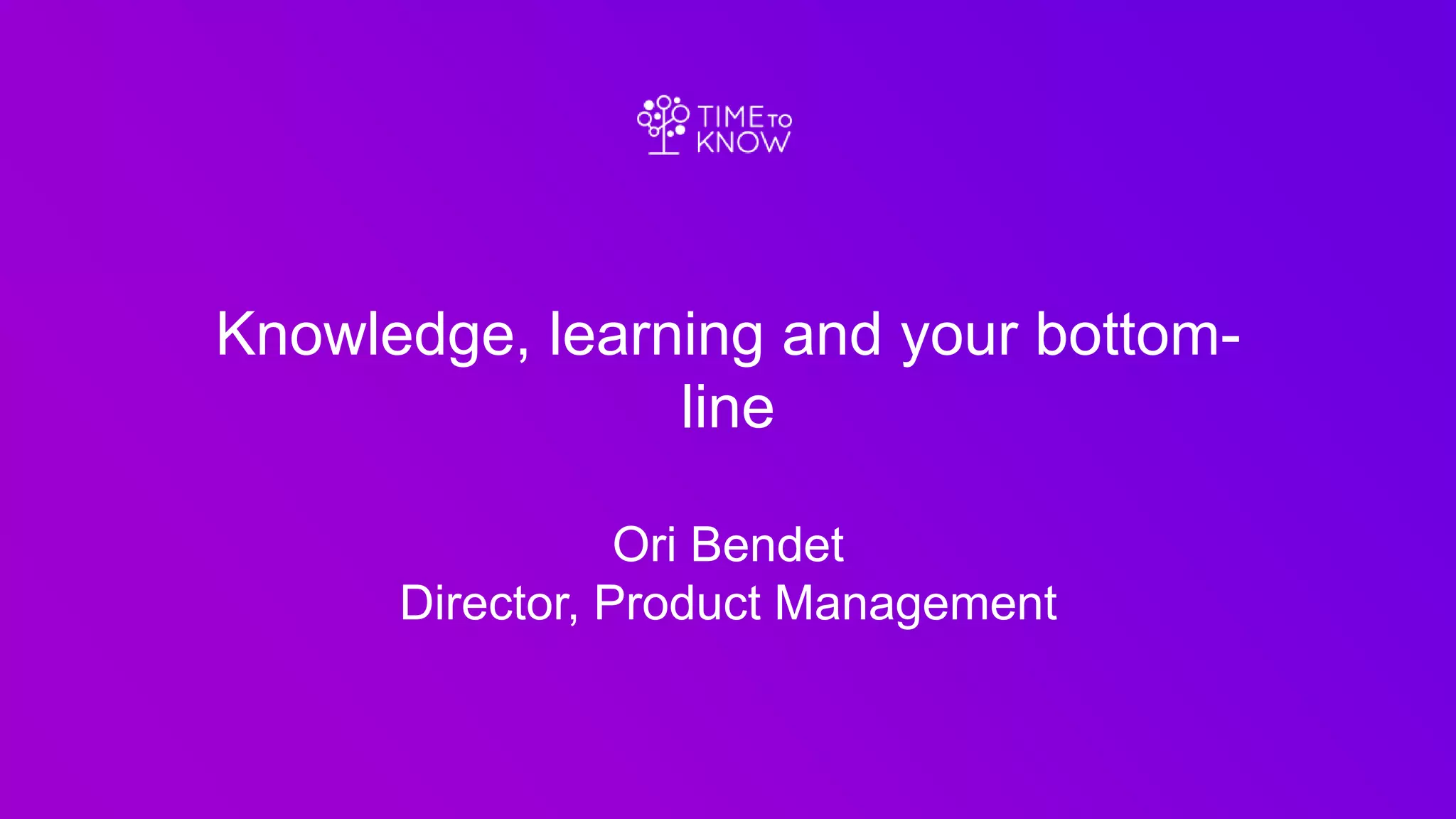 TIME TO KNOW

Knowledge, learning and your bottom-line

Ori Bendet
Director, Product Management